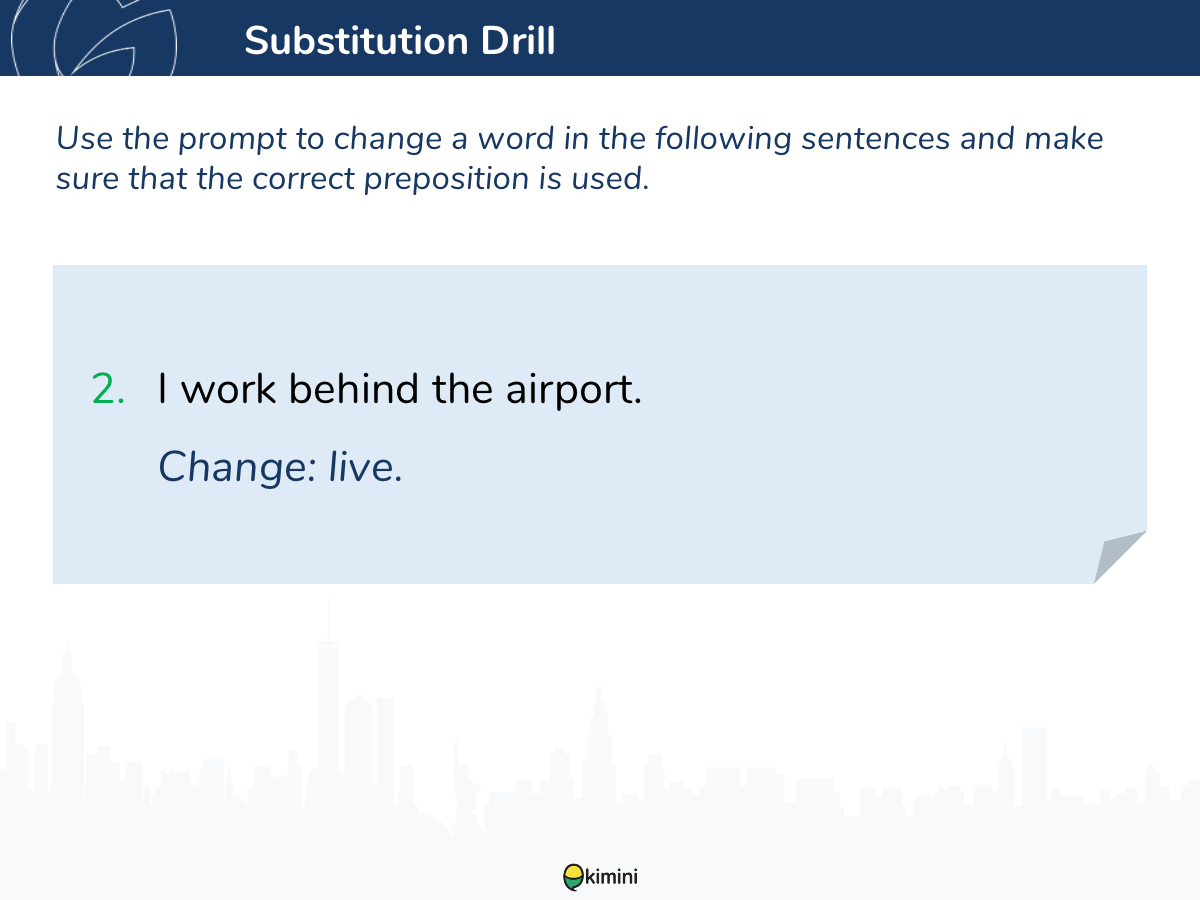 Substitution Drill

Use the prompt to change a word in the following sentences and make sure that the correct preposition is used.

2. I work behind the airport.

Change: live.

kimini